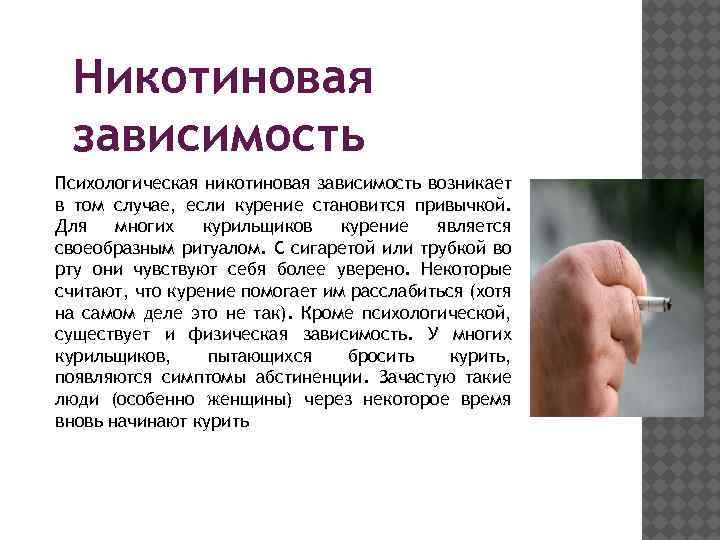 Никотиновая зависимость

Психологическая никотиновая зависимость возникает в том случае, если курение становится привычкой. Для многих курильщиков курение является своеобразным ритуалом. С сигаретой или трубкой во рту они чувствуют себя более уверено. Некоторые считают, что курение помогает им расслабиться (хотя на самом деле это не так). Кроме психологической, существует и физическая зависимость. У многих курильщиков, пытающихся бросить курить, появляются симптомы абстиненции. Зачастую такие люди (особенно женщины) через некоторое время вновь начинают курить